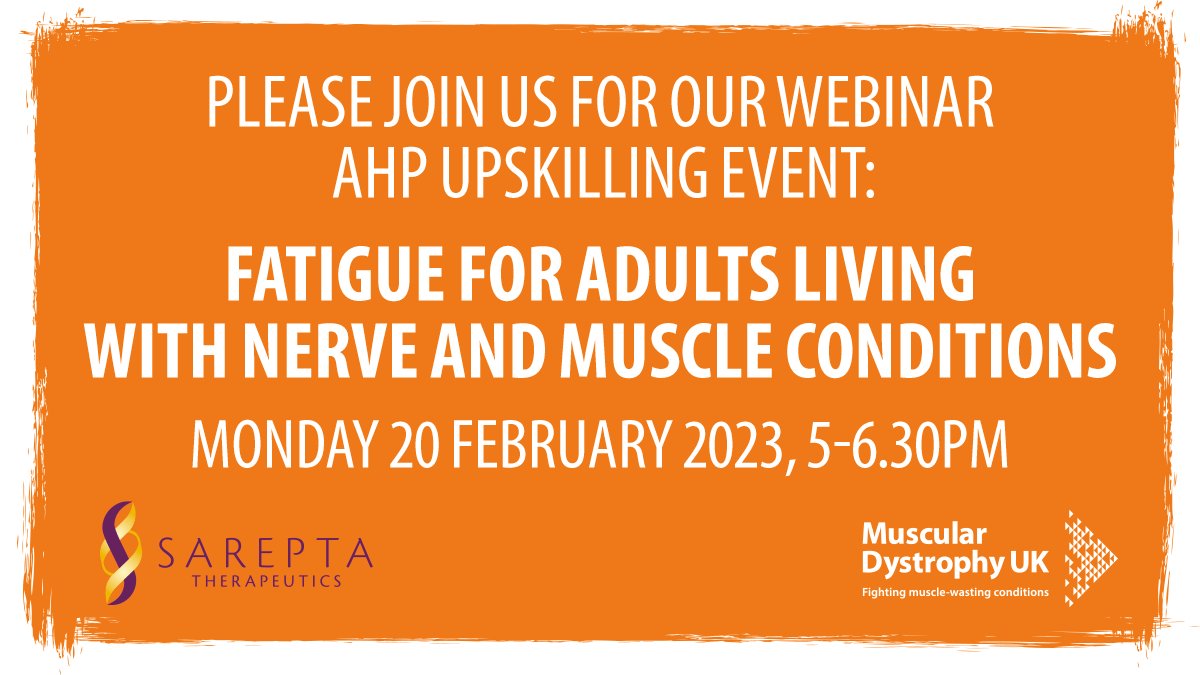 PLEASE JOIN US FOR OUR WEBINAR
AHP UPSKILLING EVENT:

FATIGUE FOR ADULTS LIVING WITH NERVE AND MUSCLE CONDITIONS

MONDAY 20 FEBRUARY 2023, 5-6.30PM

SAREPTA
THERAPEUTICS

Muscular Dystrophy UK
Fighting muscle-wasting conditions